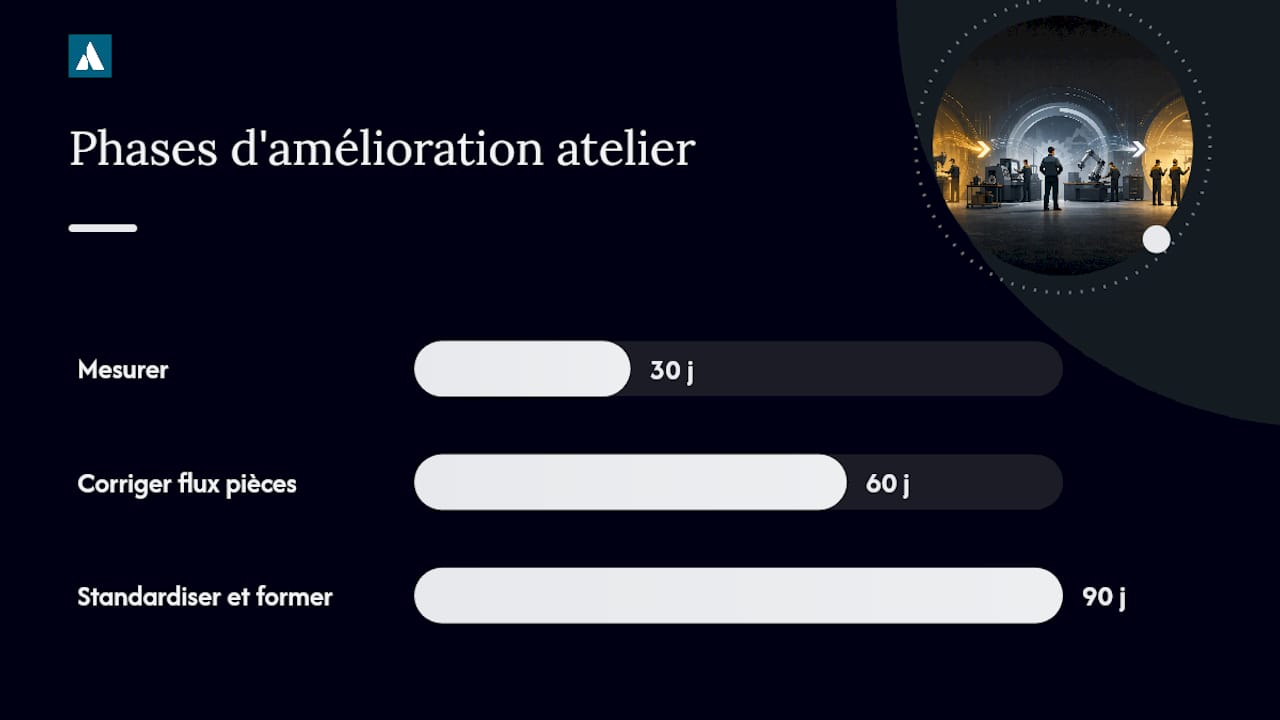 Phases d'amélioration atelier

Mesurer
30 j

Corriger flux pièces
60 j

Standardiser et former
90 j